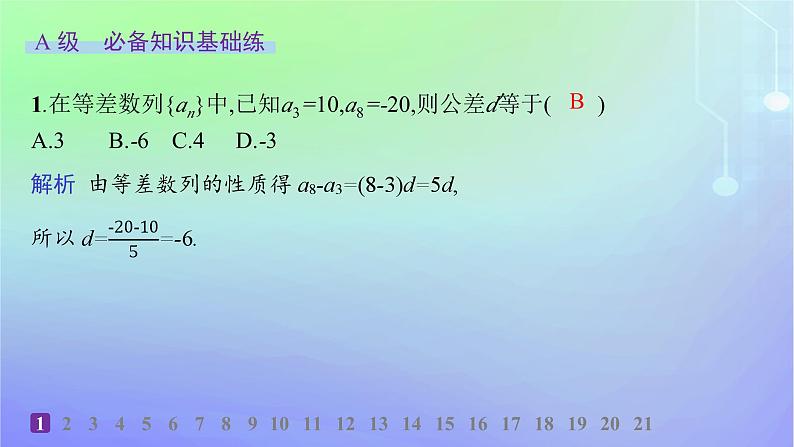 A 级　必备知识基础练

1.在等差数列$\{a_n\}$中,已知$a_3=10,a_8=-20$,则公差$d$等于(　B　)
A.3　　B.-6　C.4　　D.-3

解析　由等差数列的性质得 $a_8-a_3=(8-3)d=5d$,
所以 $d=\frac{-20-10}{5}=-6$.

1 2 3 4 5 6 7 8 9 10 11 12 13 14 15 16 17 18 19 20 21